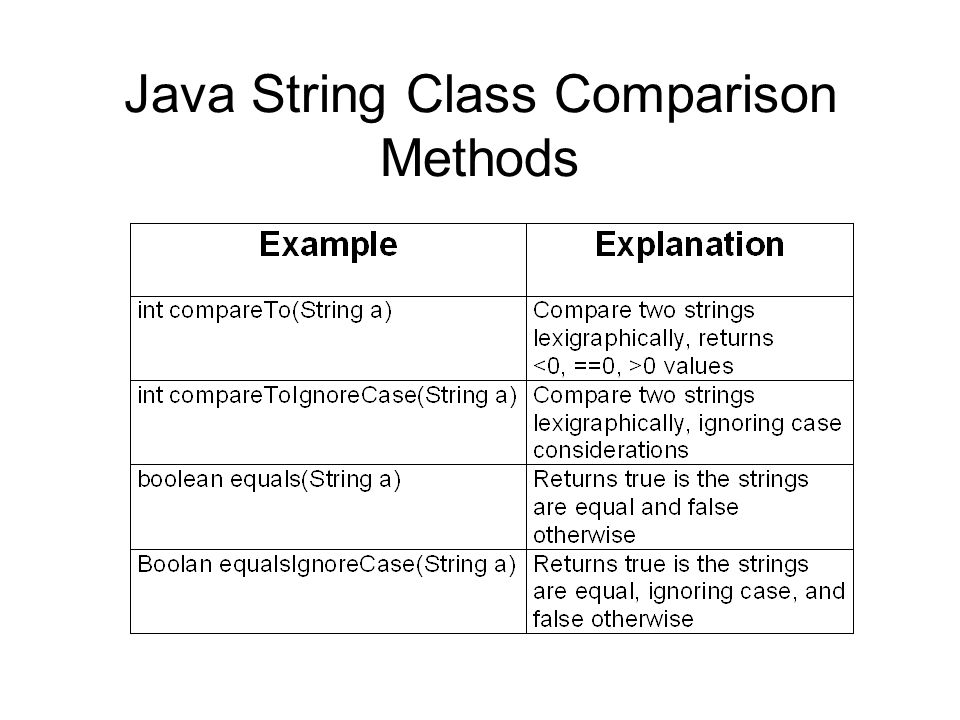 Java String Class Comparison Methods

| Example | Explanation |
|---|---|
| int compareTo(String a) | Compare two strings lexigraphically, returns <0, ==0, >0 values |
| int compareToIgnoreCase(String a) | Compare two strings lexigraphically, ignoring case considerations |
| boolean equals(String a) | Returns true is the strings are equal and false otherwise |
| Boolan equalsIgnoreCase(String a) | Returns true is the strings are equal, ignoring case, and false otherwise |